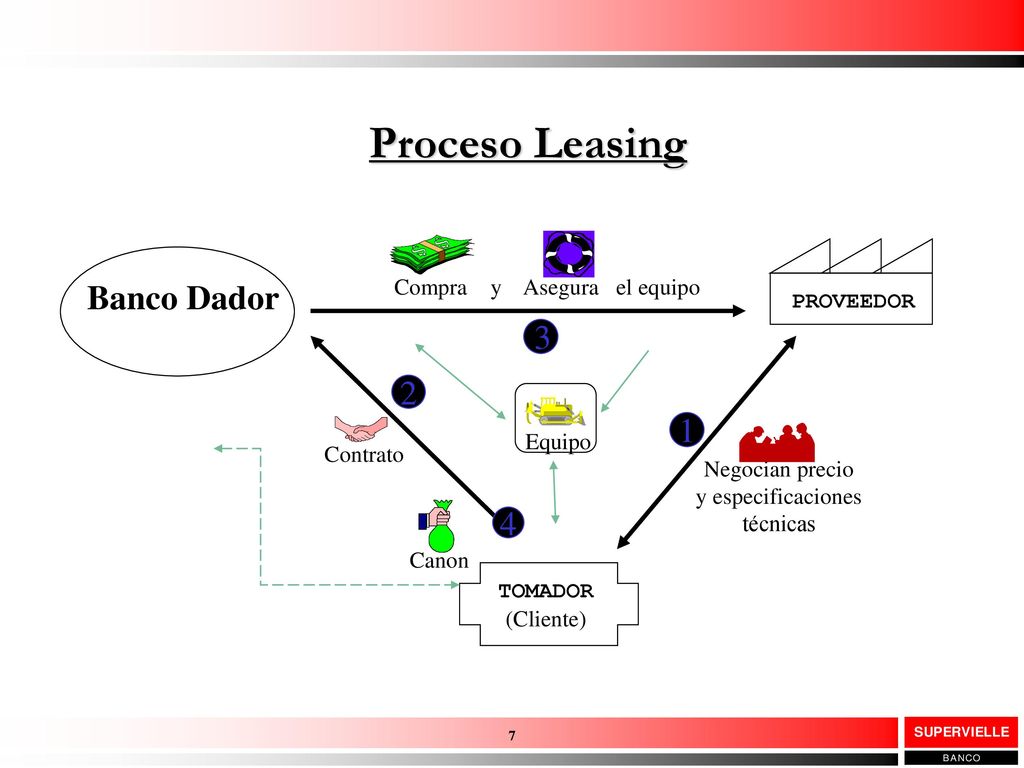 Proceso Leasing

Banco Dador

Compra y Asegura el equipo

PROVEEDOR

3

2

Equipo

1

Contrato

Negocian precio y especificaciones técnicas

4

Canon

TOMADOR
(Cliente)

7

SUPERVIELLE
BANCO